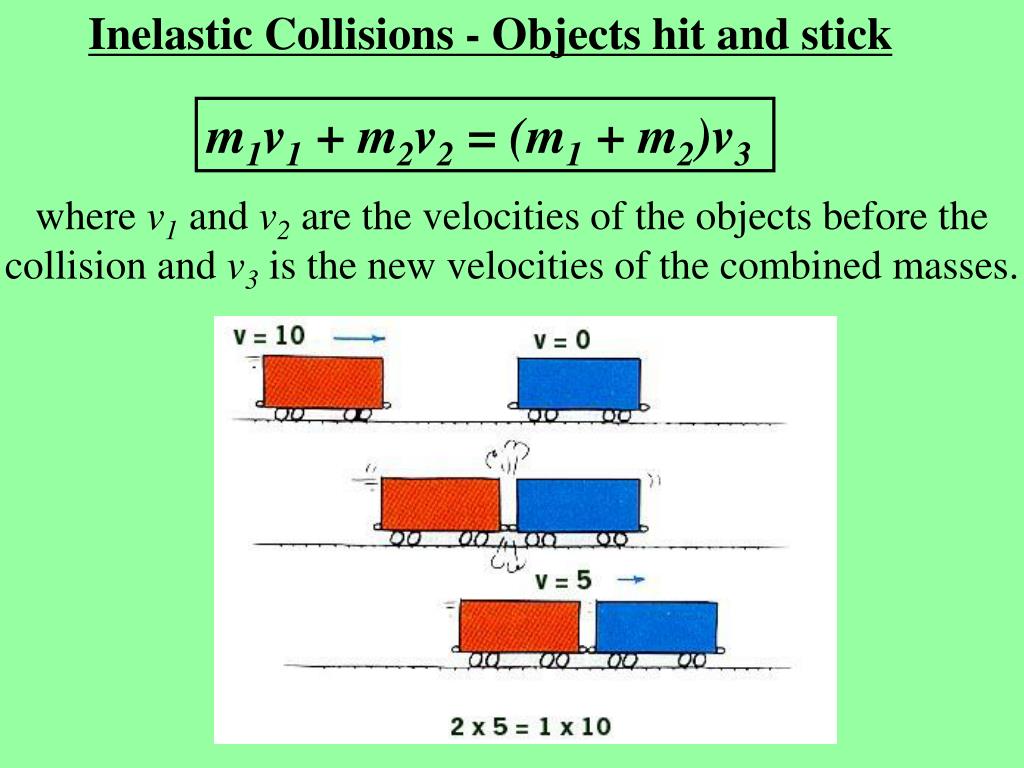 Inelastic Collisions - Objects hit and stick

$m_1v_1 + m_2v_2 = (m_1 + m_2)v_3$

where $v_1$ and $v_2$ are the velocities of the objects before the collision and $v_3$ is the new velocities of the combined masses.

v = 10

v = 0

v = 5

2 x 5 = 1 x 10